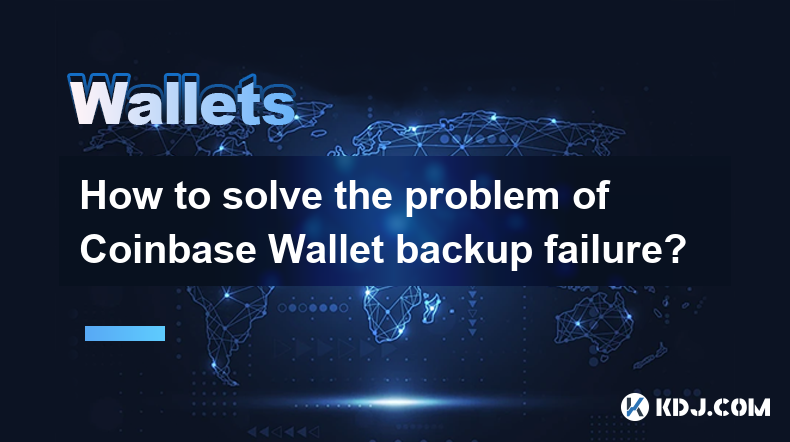 Wallets

How to solve the problem of Coinbase Wallet backup failure?

KDJ.COM